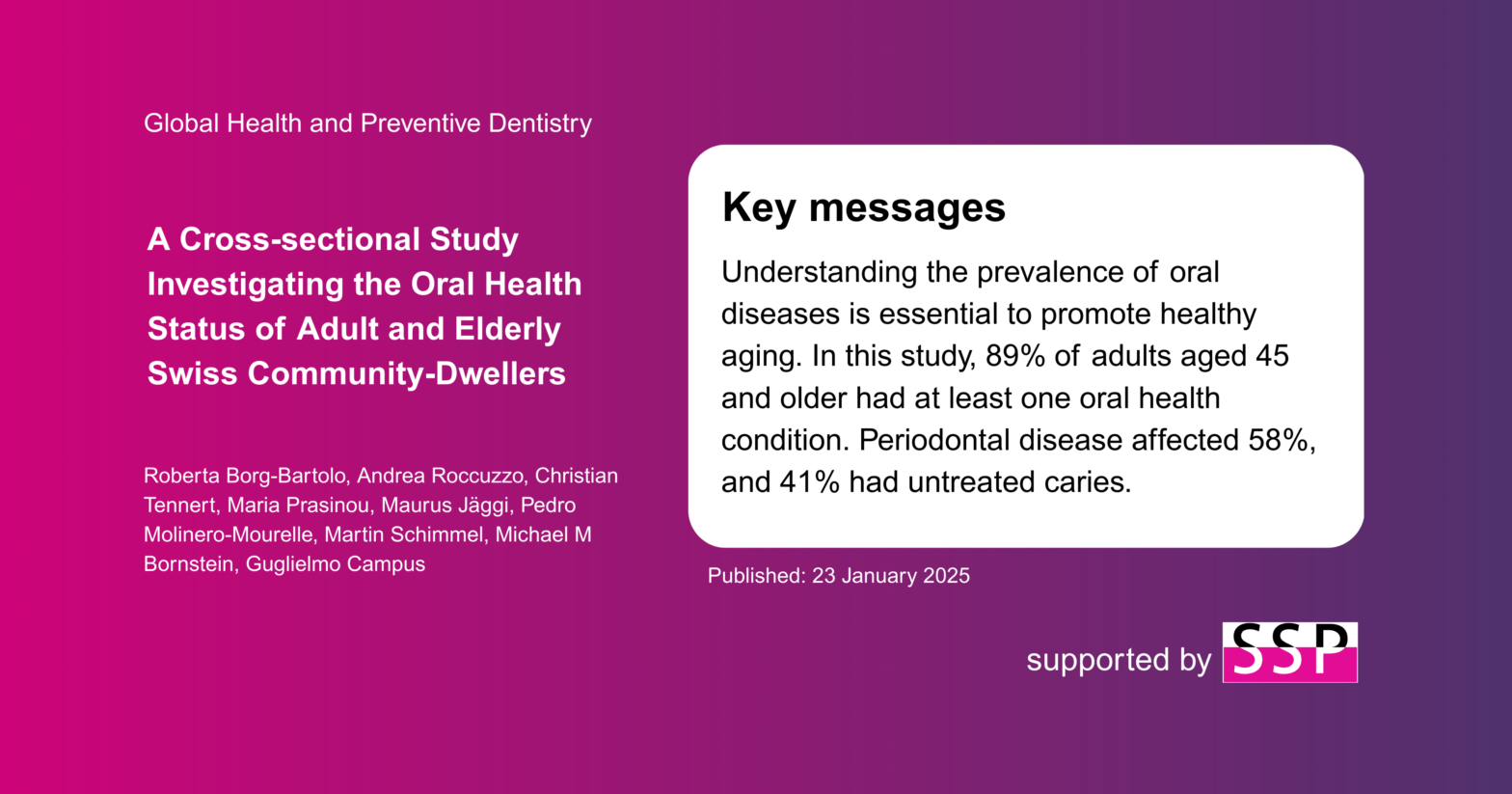 Global Health and Preventive Dentistry

A Cross-sectional Study Investigating the Oral Health Status of Adult and Elderly Swiss Community-Dwellers

Roberta Borg-Bartolo, Andrea Roccuzzo, Christian Tennert, Maria Prasinou, Maurus Jäggi, Pedro Molinero-Mourelle, Martin Schimmel, Michael M Bornstein, Guglielmo Campus

Key messages

Understanding the prevalence of oral diseases is essential to promote healthy aging. In this study, 89% of adults aged 45 and older had at least one oral health condition. Periodontal disease affected 58%, and 41% had untreated caries.

Published: 23 January 2025

supported by SSP